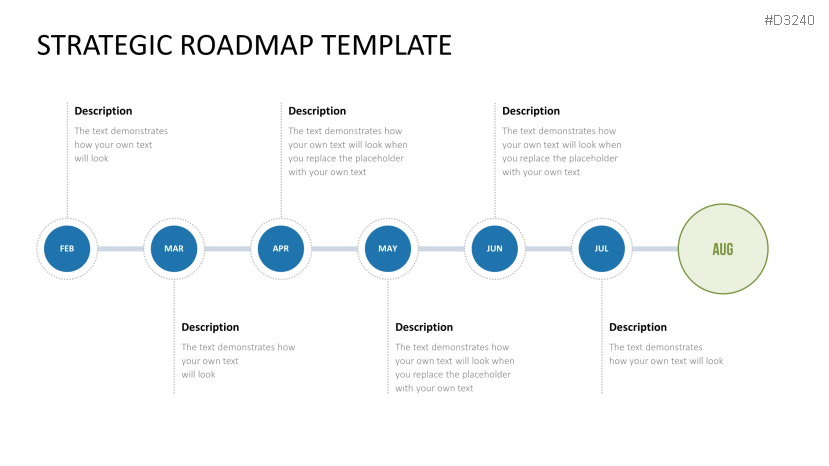 #D3240

STRATEGIC ROADMAP TEMPLATE

Description
The text demonstrates how your own text will look

Description
The text demonstrates how your own text will look when you replace the placeholder with your own text

Description
The text demonstrates how your own text will look when you replace the placeholder with your own text

FEB

MAR

APR

MAY

JUN

JUL

AUG

Description
The text demonstrates how your own text will look

Description
The text demonstrates how your own text will look when you replace the placeholder with your own text

Description
The text demonstrates how your own text will look